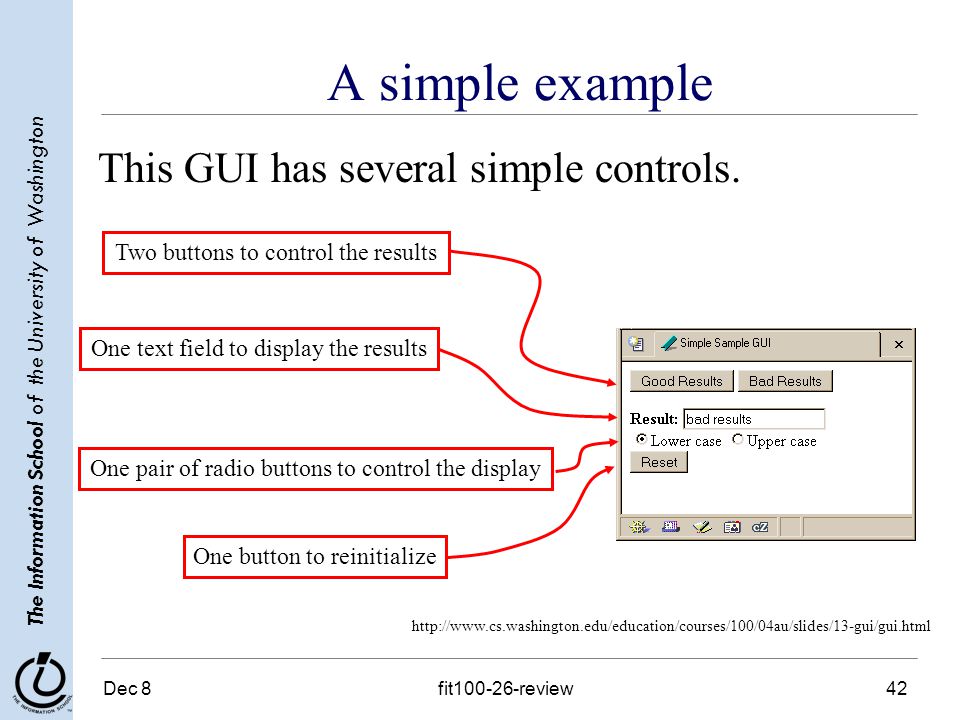 The Information School of the University of Washington

A simple example

This GUI has several simple controls.

Two buttons to control the results

One text field to display the results

One pair of radio buttons to control the display

One button to reinitialize

Simple Sample GUI ×

Good Results Bad Results

Result: bad results

Lower case Upper case

Reset

http://www.cs.washington.edu/education/courses/100/04au/slides/13-gui/gui.html

Dec 8 fit100-26-review 42